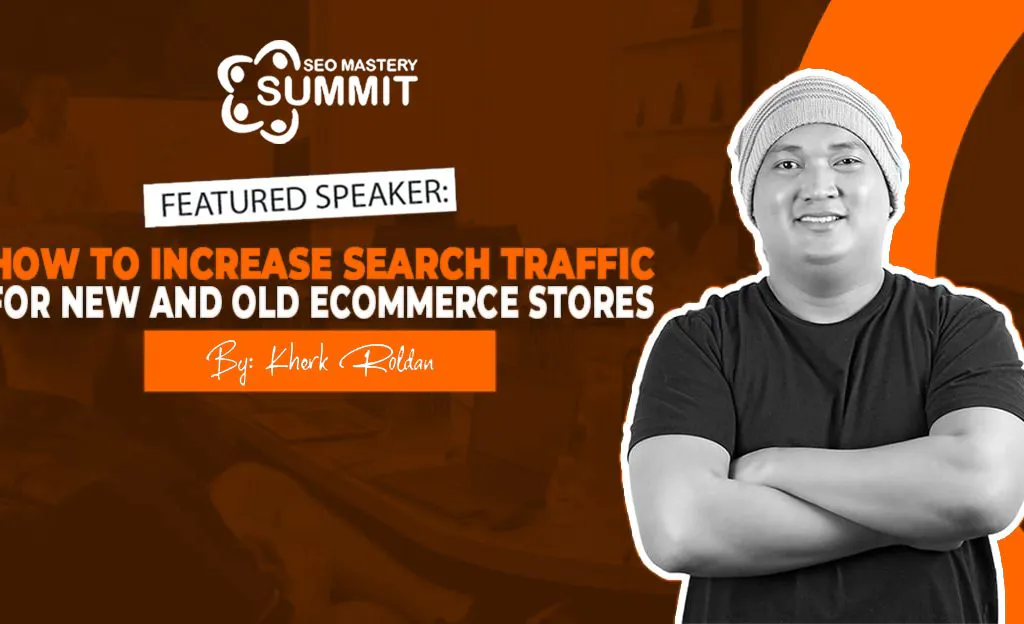 SEO MASTERY
SUMMIT

FEATURED SPEAKER:

HOW TO INCREASE SEARCH TRAFFIC FOR NEW AND OLD ECOMMERCE STORES

By: Kherk Roldan